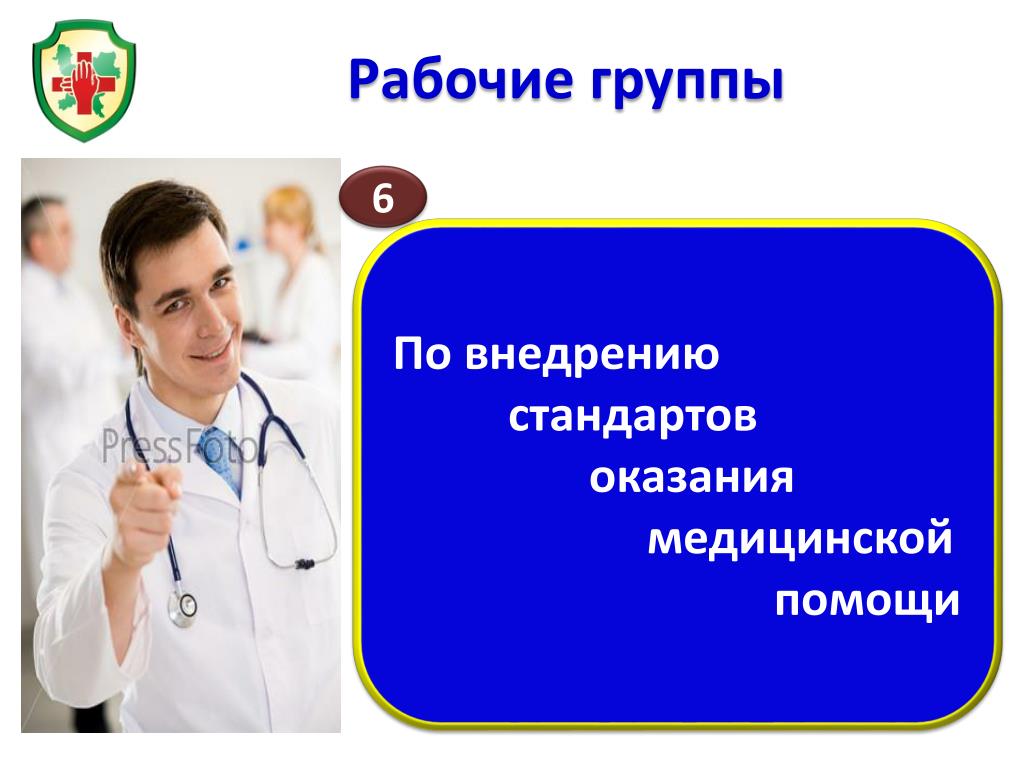 Рабочие группы

6

PressFoto

По внедрению стандартов оказания медицинской помощи